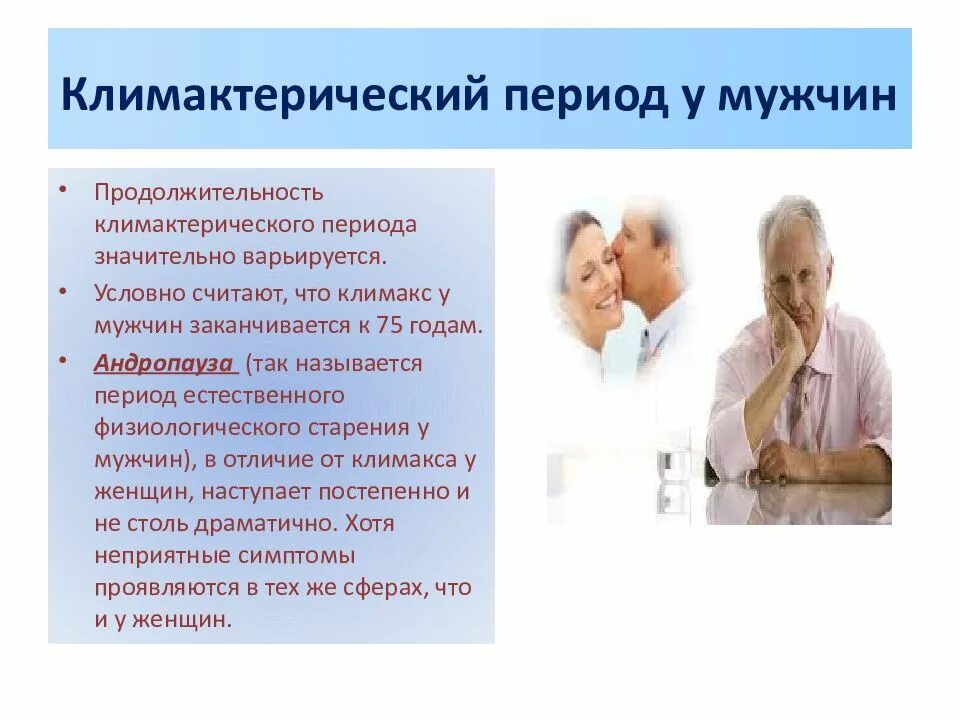 Климактерический период у мужчин

• Продолжительность климактерического периода значительно варьируется.
• Условно считают, что климакс у мужчин заканчивается к 75 годам.
• Андропауза (так называется период естественного физиологического старения у мужчин), в отличие от климакса у женщин, наступает постепенно и не столь драматично. Хотя неприятные симптомы проявляются в тех же сферах, что и у женщин.